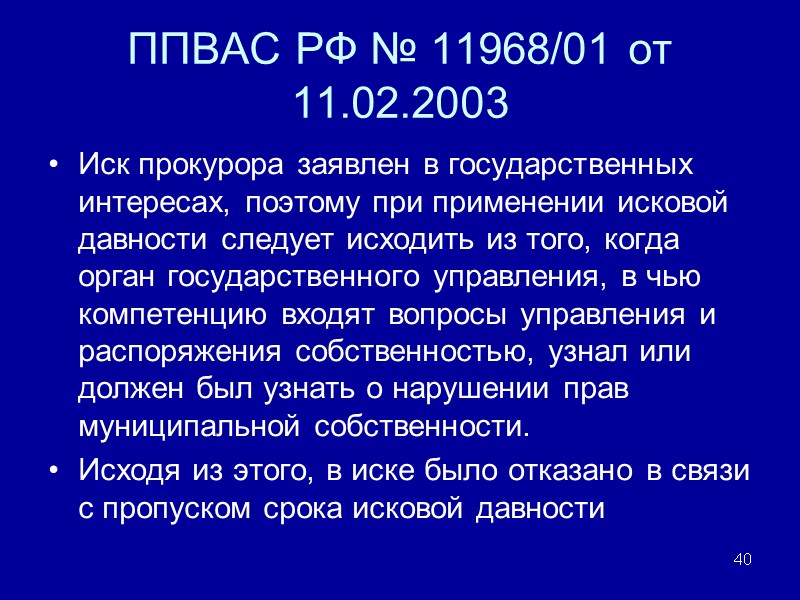 ППВАС РФ № 11968/01 от 11.02.2003

• Иск прокурора заявлен в государственных интересах, поэтому при применении исковой давности следует исходить из того, когда орган государственного управления, в чью компетенцию входят вопросы управления и распоряжения собственностью, узнал или должен был узнать о нарушении прав муниципальной собственности.

• Исходя из этого, в иске было отказано в связи с пропуском срока исковой давности

40